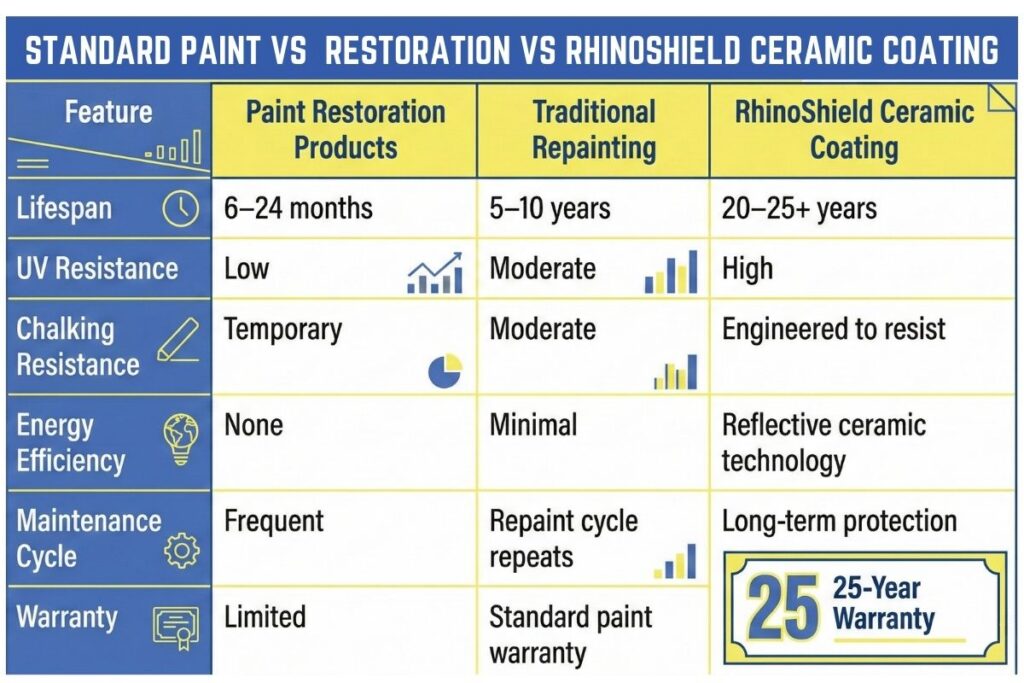 STANDARD PAINT VS RESTORATION VS RHINOSHIELD CERAMIC COATING

| Feature | Paint Restoration Products | Traditional Repainting | RhinoShield Ceramic Coating |
|---|---|---|---|
| Lifespan | 6–24 months | 5–10 years | 20–25+ years |
| UV Resistance | Low | Moderate | High |
| Chalking Resistance | Temporary | Moderate | Engineered to resist |
| Energy Efficiency | None | Minimal | Reflective ceramic technology |
| Maintenance Cycle | Frequent | Repaint cycle repeats | Long-term protection |
| Warranty | Limited | Standard paint warranty | 25 25-Year Warranty |